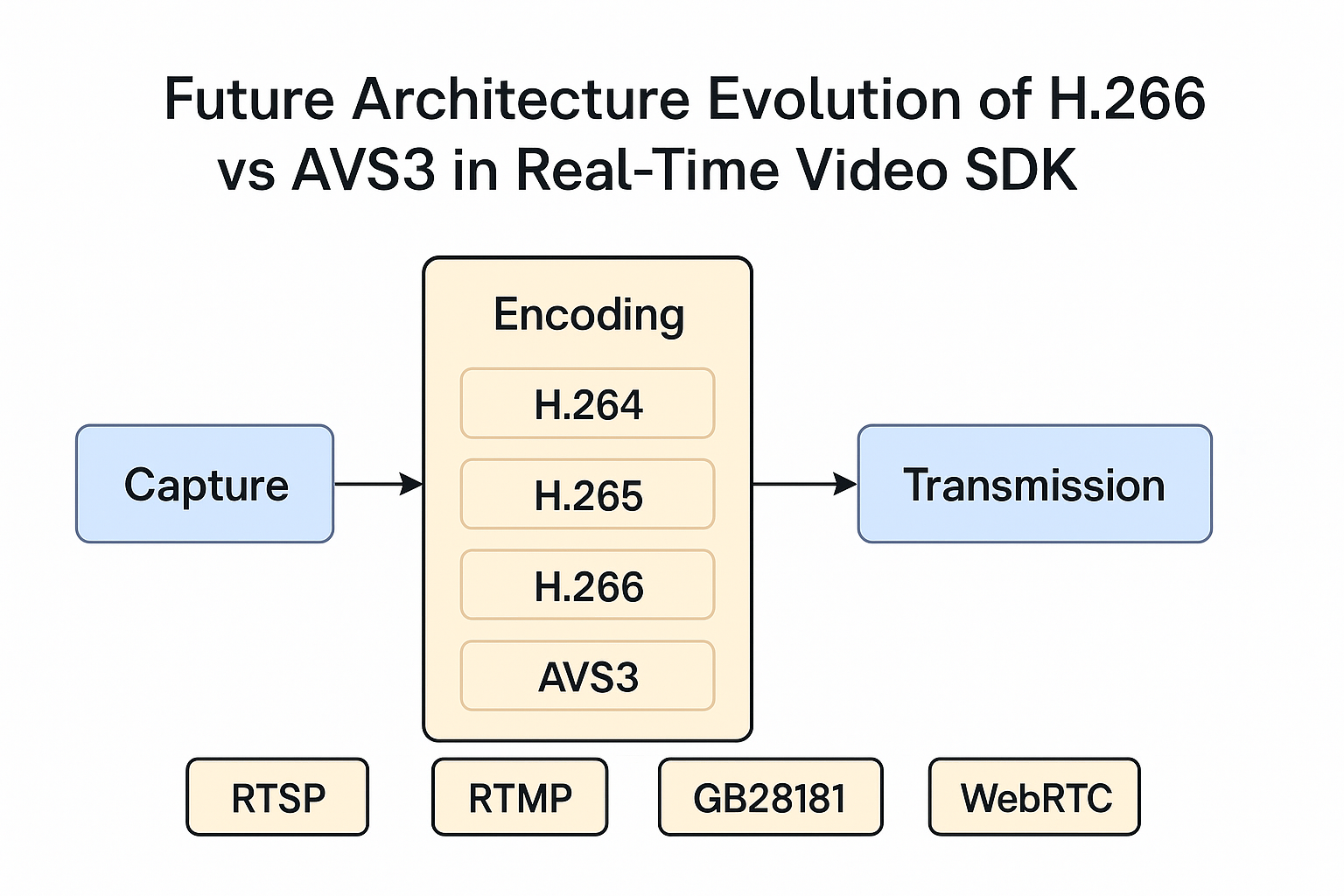 Future Architecture Evolution of H.266 vs AVS3 in Real-Time Video SDK

Capture

Encoding

H.264

H.265

H.266

AVS3

Transmission

RTSP

RTMP

GB28181

WebRTC